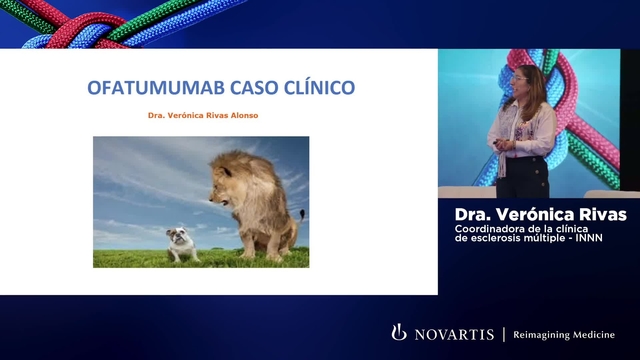 OFATUMUMAB CASO CLÍNICO

Dra. Verónica Rivas Alonso

Dra. Verónica Rivas

Coordinadora de la clínica de esclerosis múltiple - INNN

NOVARTIS | Reimagining Medicine